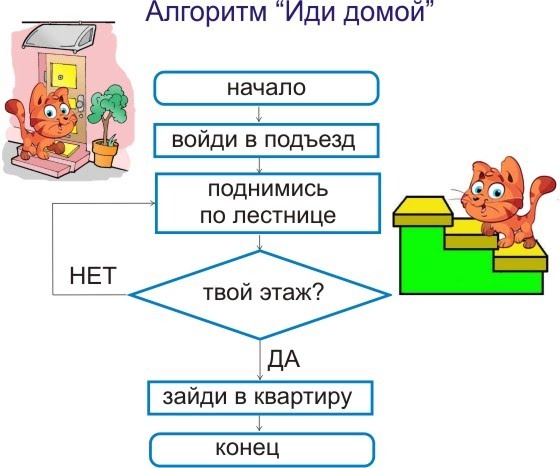 Алгоритм "Иди домой"

начало

войди в подъезд

поднимись по лестнице

НЕТ

твой этаж?

ДА

зайди в квартиру

конец